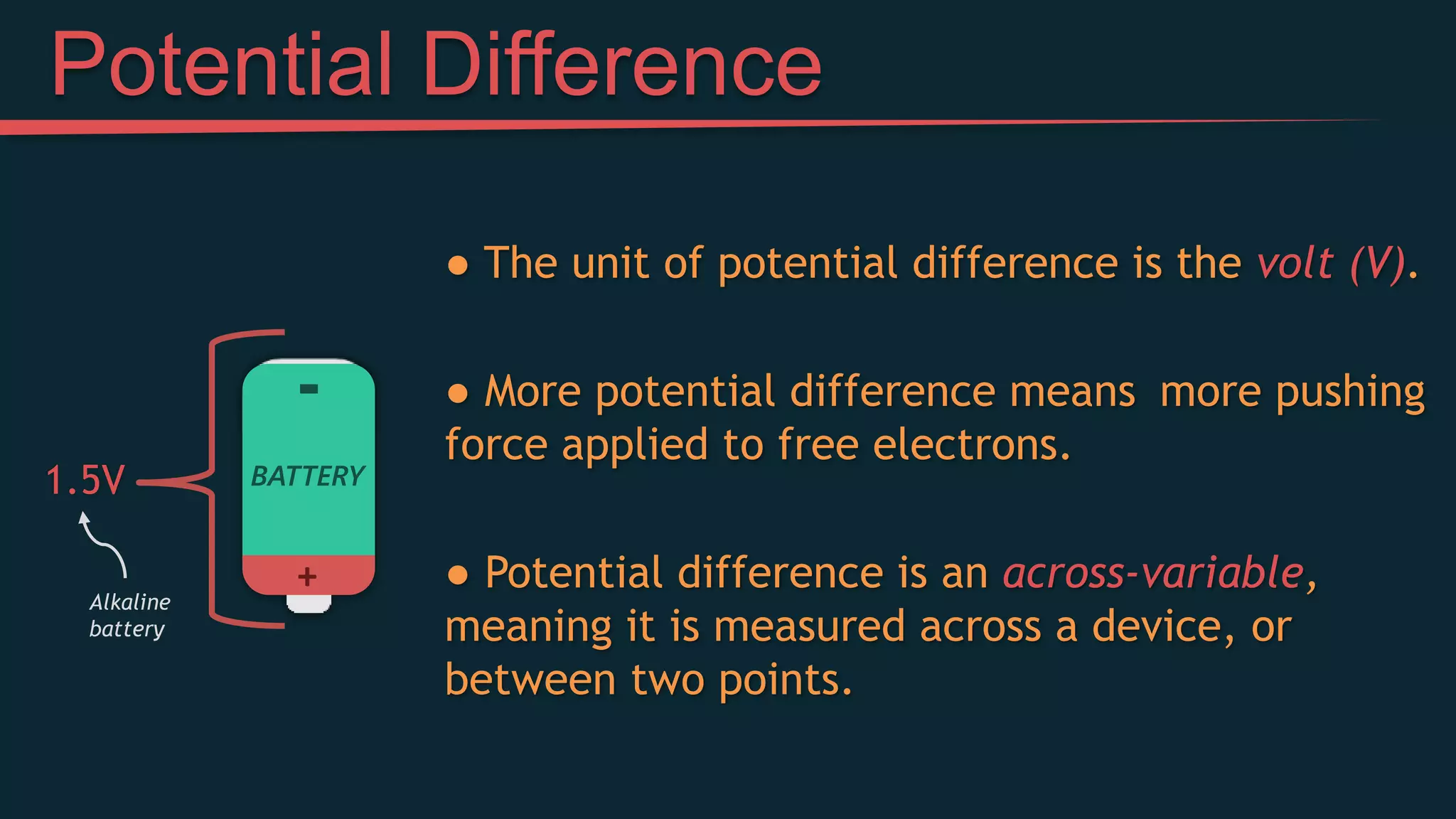 Potential Difference

1.5V

Alkaline battery

−

BATTERY

+

● The unit of potential difference is the volt (V).

● More potential difference means more pushing force applied to free electrons.

● Potential difference is an across-variable, meaning it is measured across a device, or between two points.